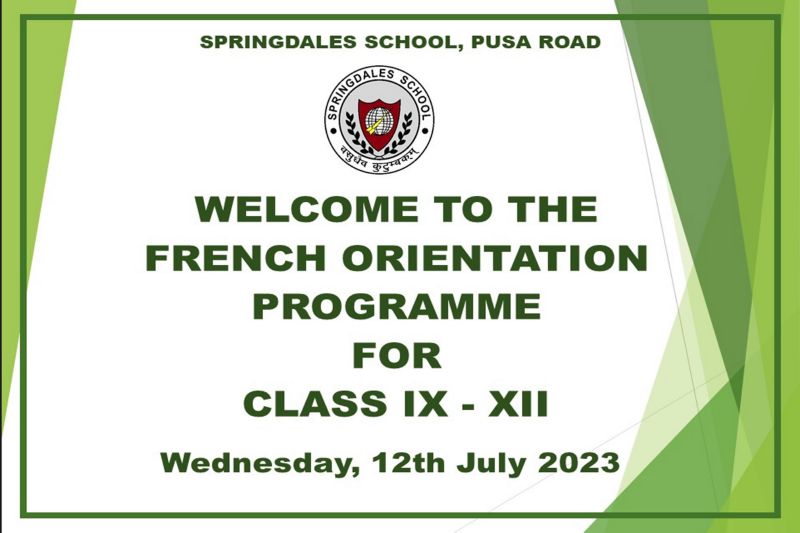 SPRINGDALES SCHOOL, PUSA ROAD

SPRINGDALES SCHOOL
वसुधैव कुटुम्बकम्

WELCOME TO THE FRENCH ORIENTATION PROGRAMME FOR CLASS IX - XII

Wednesday, 12th July 2023